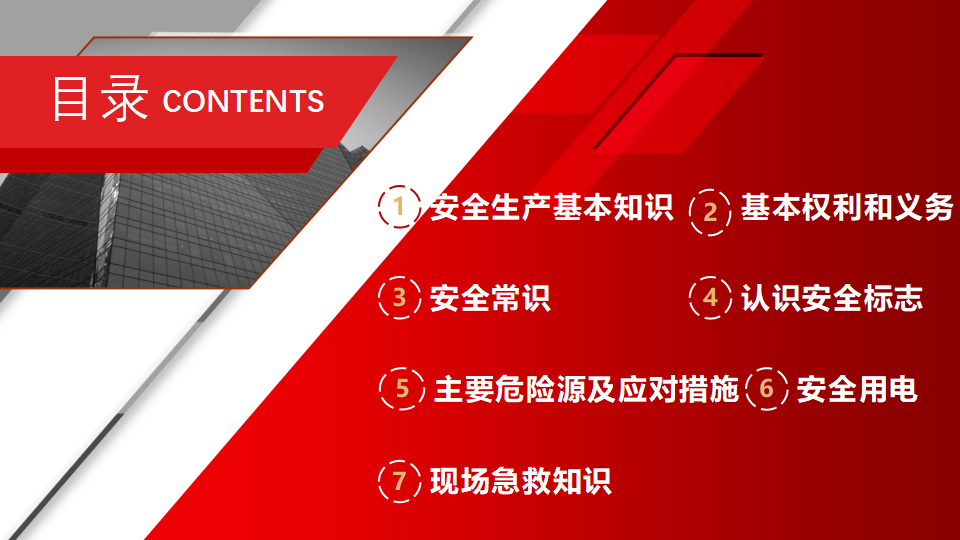 目录 CONTENTS

1 安全生产基本知识

2 基本权利和义务

3 安全常识

4 认识安全标志

5 主要危险源及应对措施

6 安全用电

7 现场急救知识